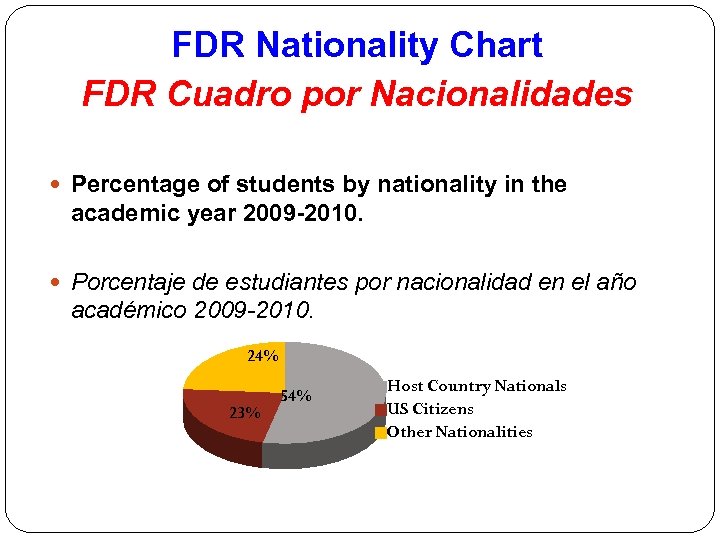 FDR Nationality Chart
FDR Cuadro por Nacionalidades

Percentage of students by nationality in the academic year 2009-2010.

Porcentaje de estudiantes por nacionalidad en el año académico 2009-2010.

24%
54%
23%

Host Country Nationals
US Citizens
Other Nationalities